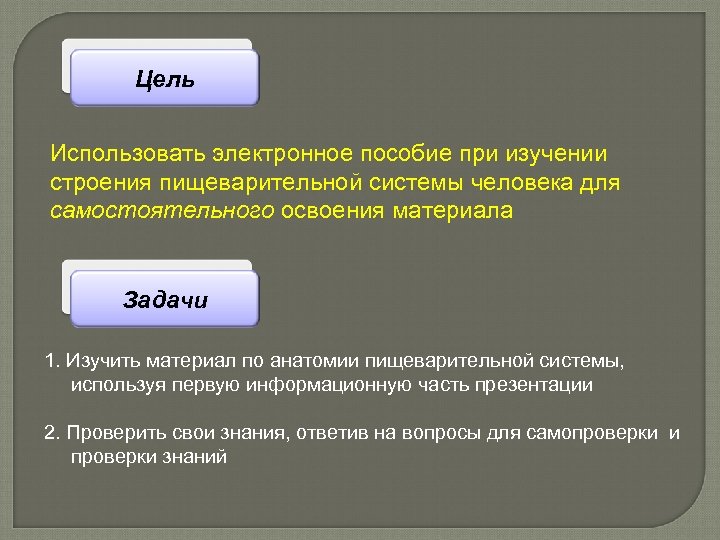 Цель

Использовать электронное пособие при изучении строения пищеварительной системы человека для самостоятельного освоения материала

Задачи

1. Изучить материал по анатомии пищеварительной системы, используя первую информационную часть презентации

2. Проверить свои знания, ответив на вопросы для самопроверки и проверки знаний